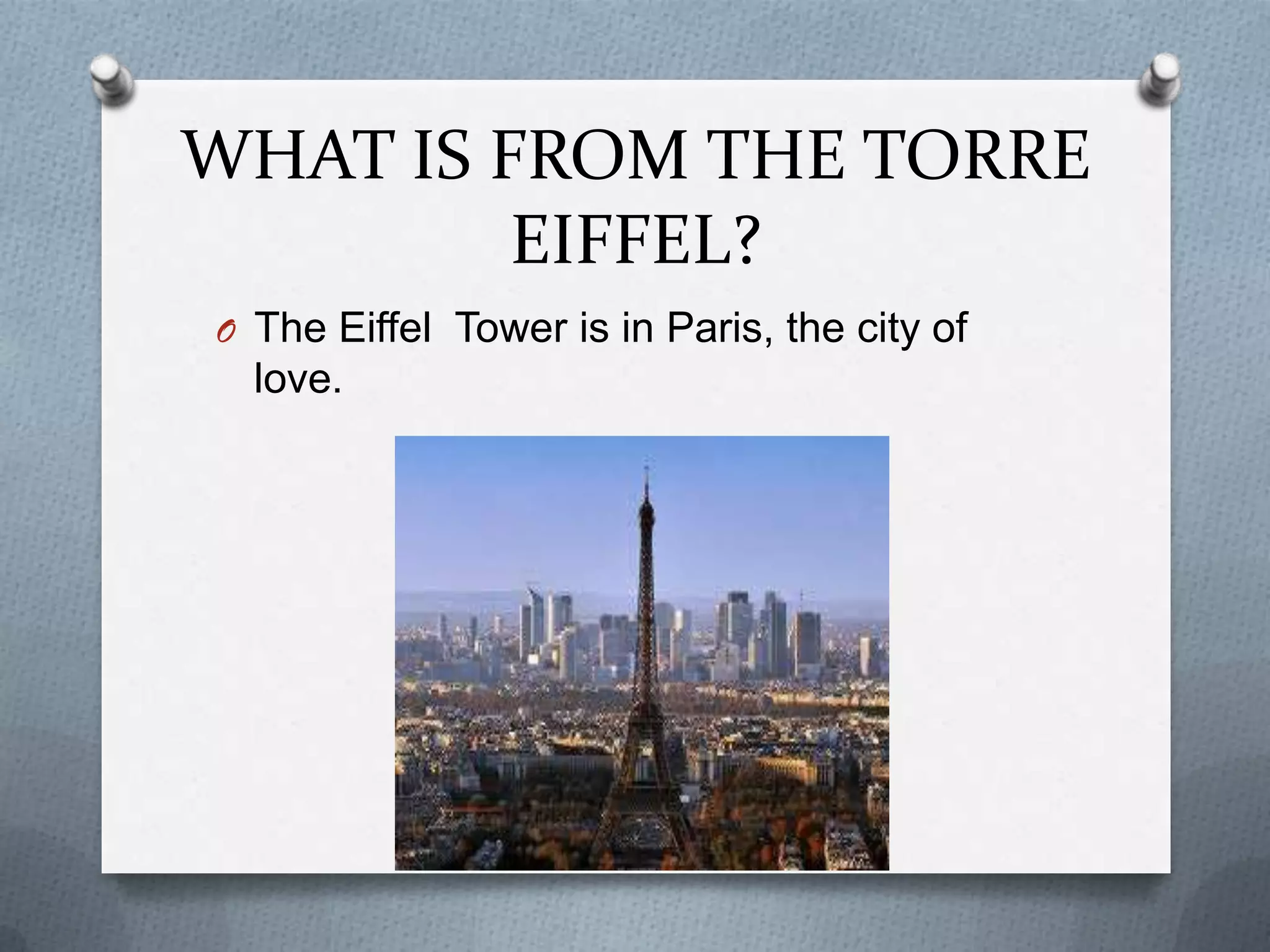 WHAT IS FROM THE TORRE EIFFEL?

O The Eiffel  Tower is in Paris, the city of love.